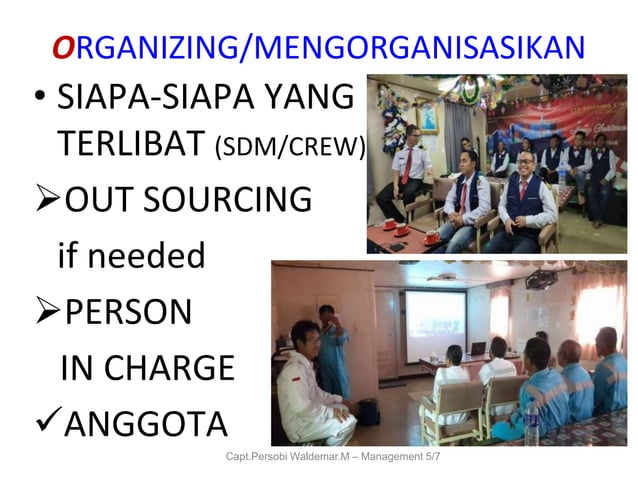 ORGANIZING/MENGORGANISASIKAN

• SIAPA-SIAPA YANG TERLIBAT (SDM/CREW)

➢OUT SOURCING if needed

➢PERSON IN CHARGE

✓ANGGOTA

Capt.Persobi Waldemar.M – Management 5/7